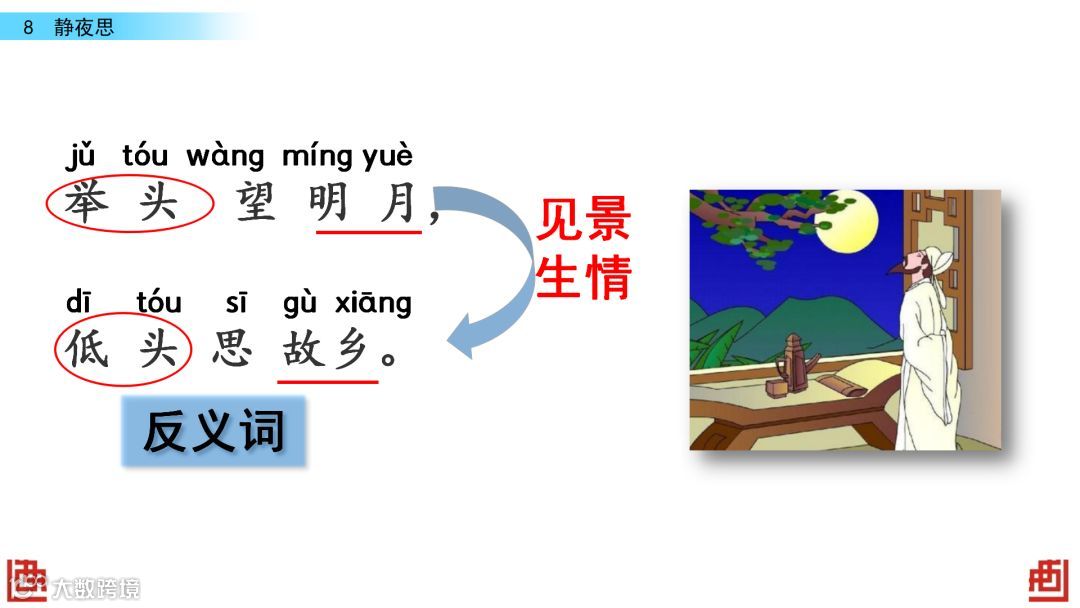 8 静夜思

jǔ tóu wàng míng yuè
举头望明月，

dī tóu sī gù xiāng
低头思故乡。

见景生情

反义词

大数跨境